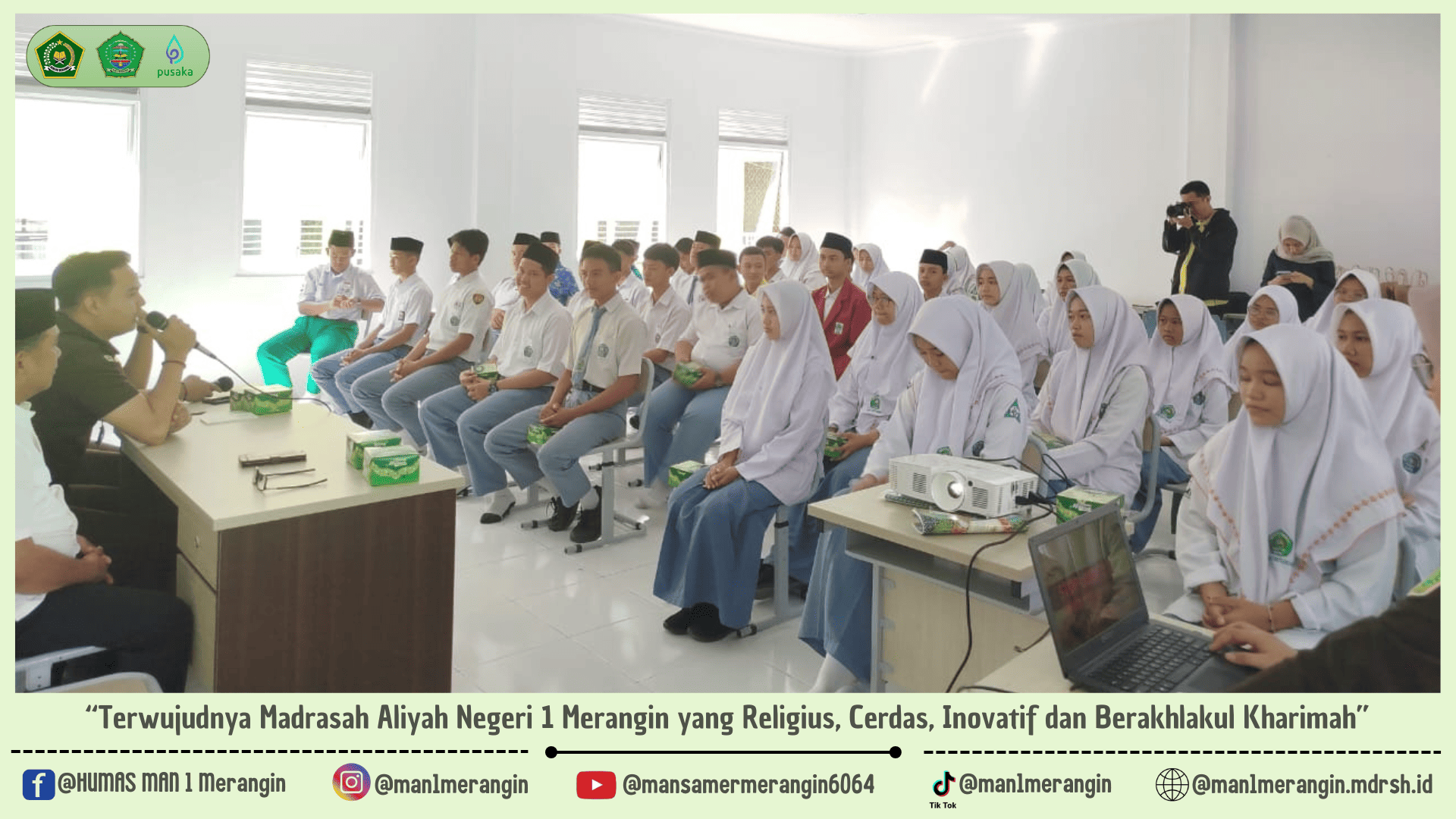 pusaka

"Terwujudnya Madrasah Aliyah Negeri 1 Merangin yang Religius, Cerdas, Inovatif dan Berakhlakul Kharimah"

@HUMAS MAN 1 Merangin @man1merangin @mansamermerangin6064 Tik Tok @man1merangin @man1merangin.mdrsh.id